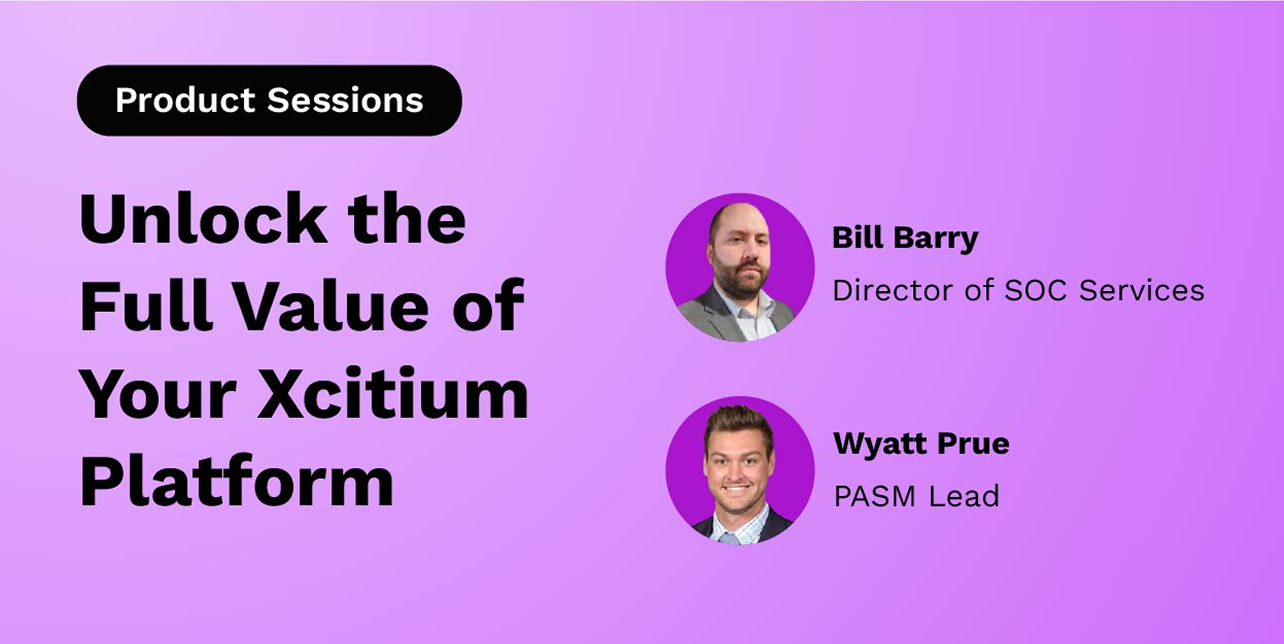 Product Sessions

Unlock the Full Value of Your Xcitium Platform

Bill Barry
Director of SOC Services

Wyatt Prue
PASM Lead